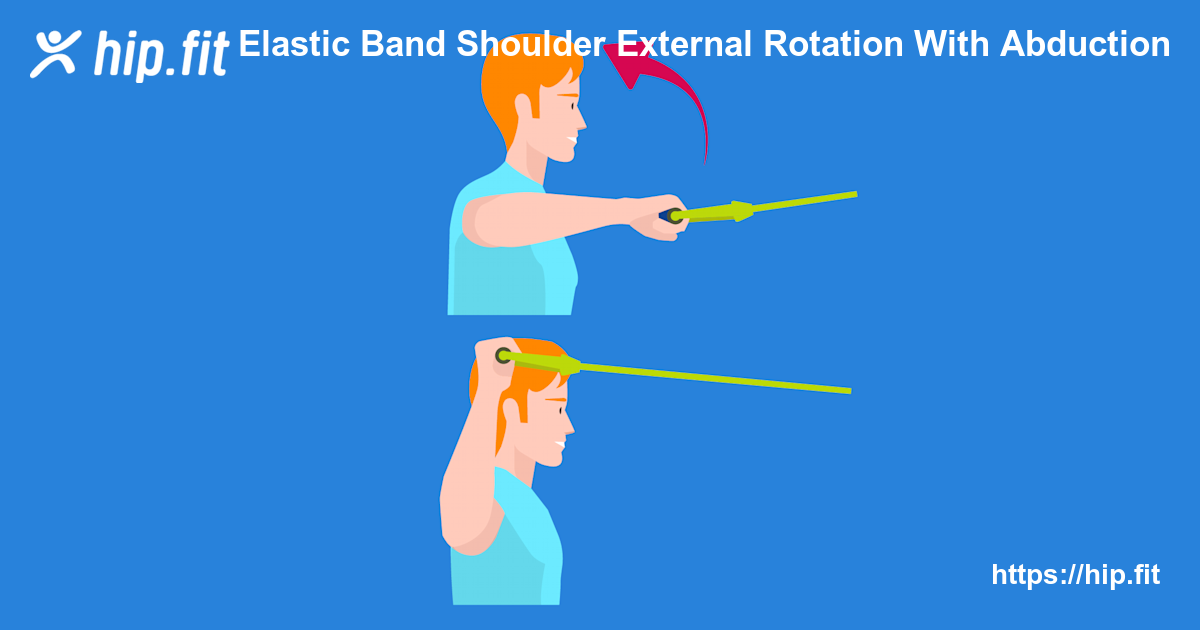 hip.fit Elastic Band Shoulder External Rotation With Abduction

https://hip.fit